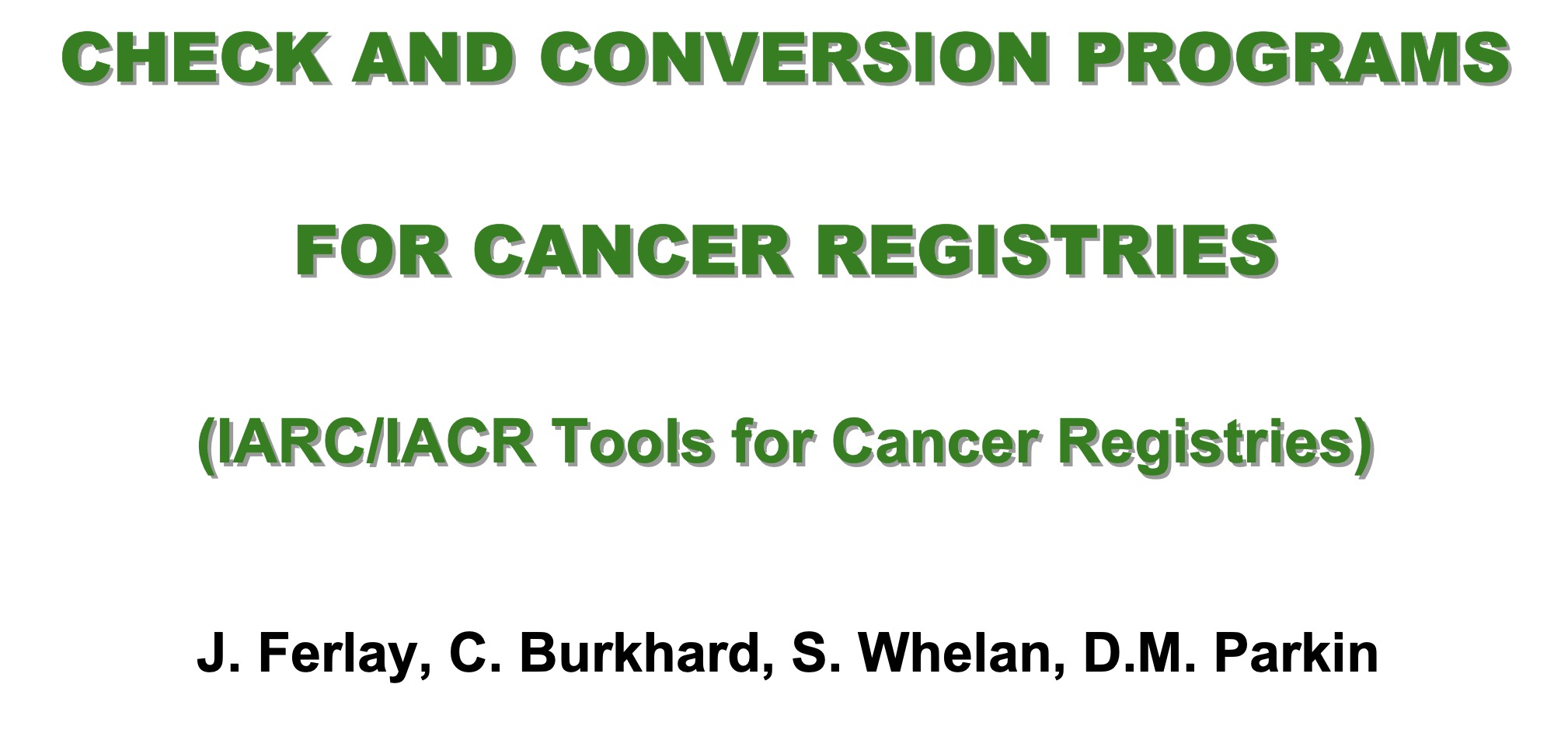 CHECK AND CONVERSION PROGRAMS

FOR CANCER REGISTRIES

(IARC/IACR Tools for Cancer Registries)

J. Ferlay, C. Burkhard, S. Whelan, D.M. Parkin